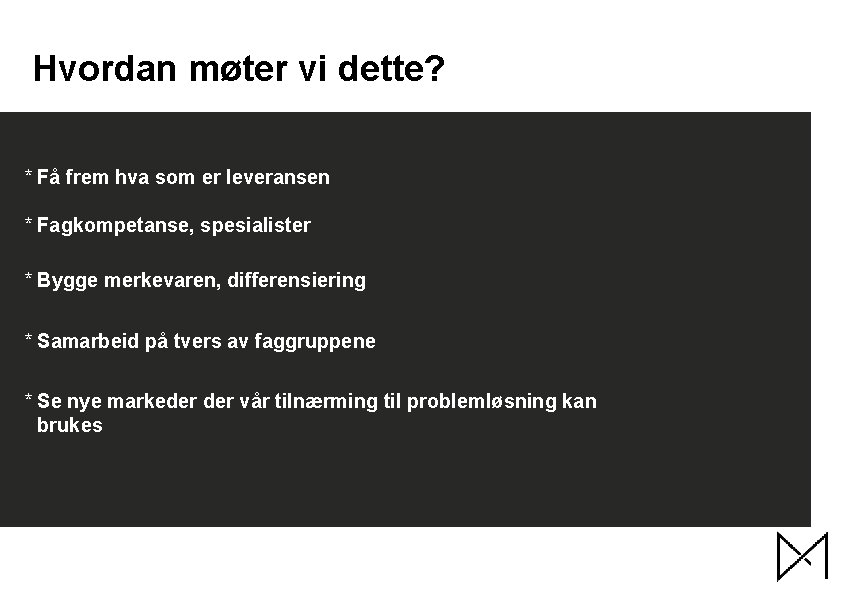 Hvordan møter vi dette?

* Få frem hva som er leveransen

* Fagkompetanse, spesialister

* Bygge merkevaren, differensiering

* Samarbeid på tvers av faggruppene

* Se nye markeder der vår tilnærming til problemløsning kan brukes